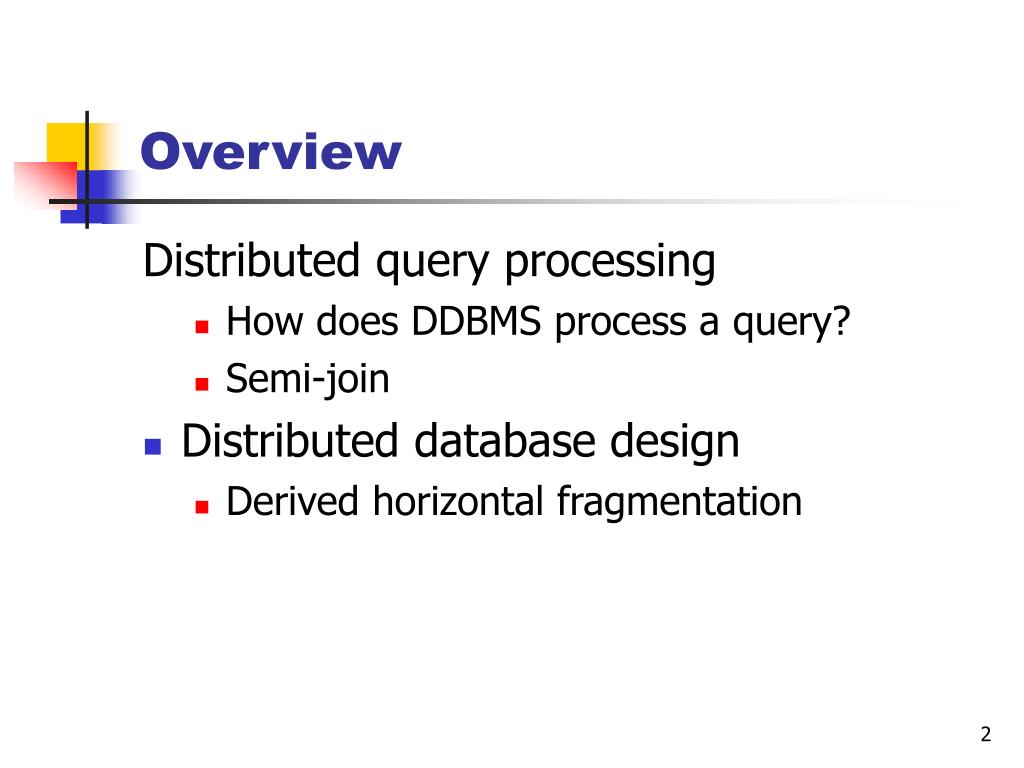 Overview

Distributed query processing

- How does DDBMS process a query?
- Semi-join

- Distributed database design
    - Derived horizontal fragmentation

2